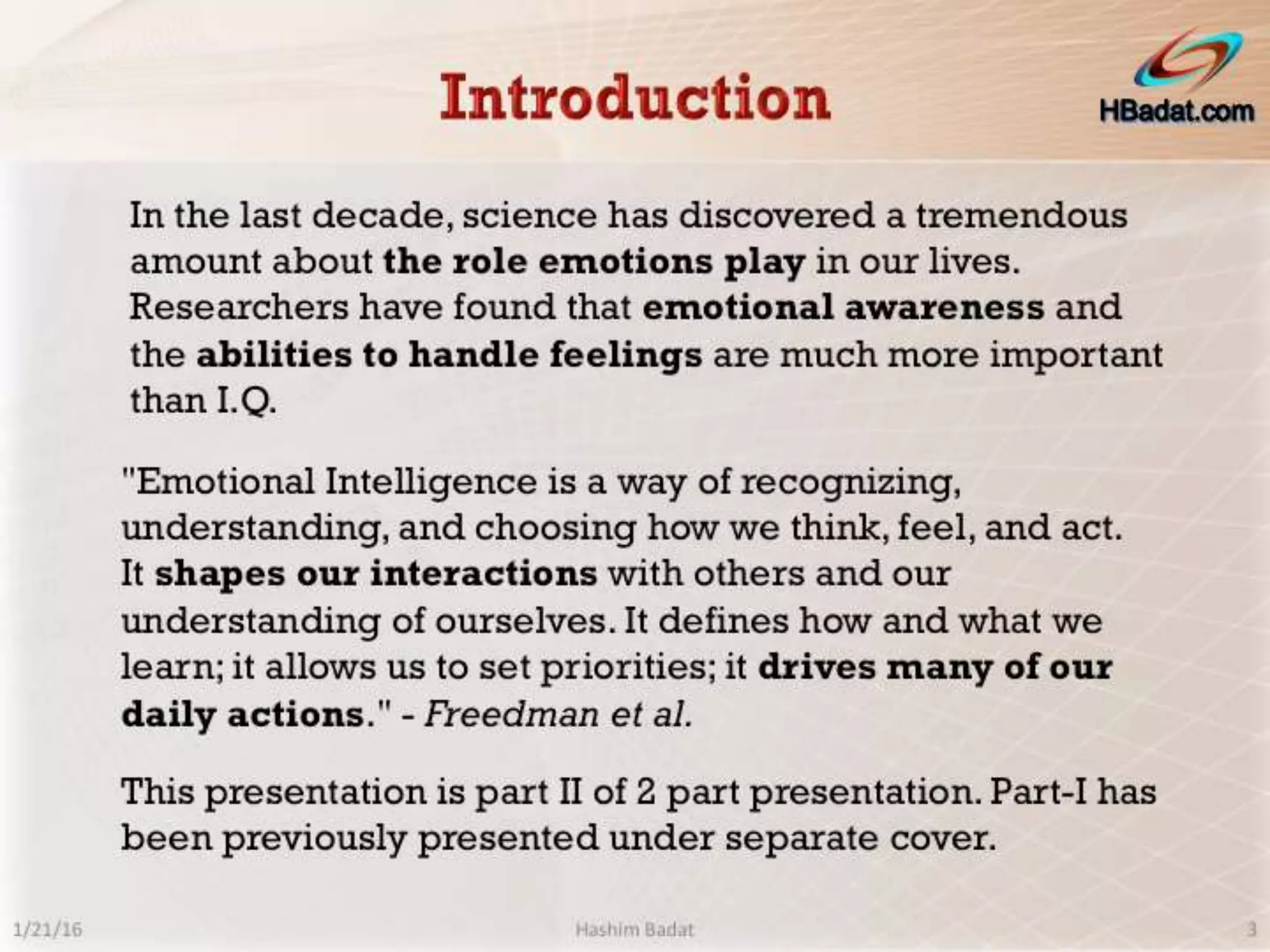 Introduction

HBadat.com

In the last decade, science has discovered a tremendous amount about the role emotions play in our lives. Researchers have found that emotional awareness and the abilities to handle feelings are much more important than I.Q.

"Emotional Intelligence is a way of recognizing, understanding, and choosing how we think, feel, and act. It shapes our interactions with others and our understanding of ourselves. It defines how and what we learn; it allows us to set priorities; it drives many of our daily actions." - Freedman et al.

This presentation is part II of 2 part presentation. Part-I has been previously presented under separate cover.

1/21/16

Hashim Badat

3